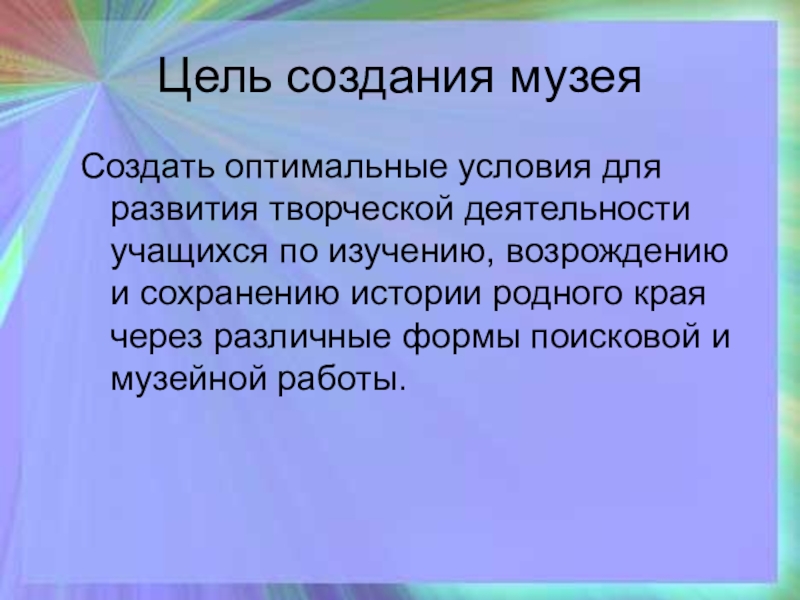 Цель создания музея

Создать оптимальные условия для развития творческой деятельности учащихся по изучению, возрождению и сохранению истории родного края через различные формы поисковой и музейной работы.